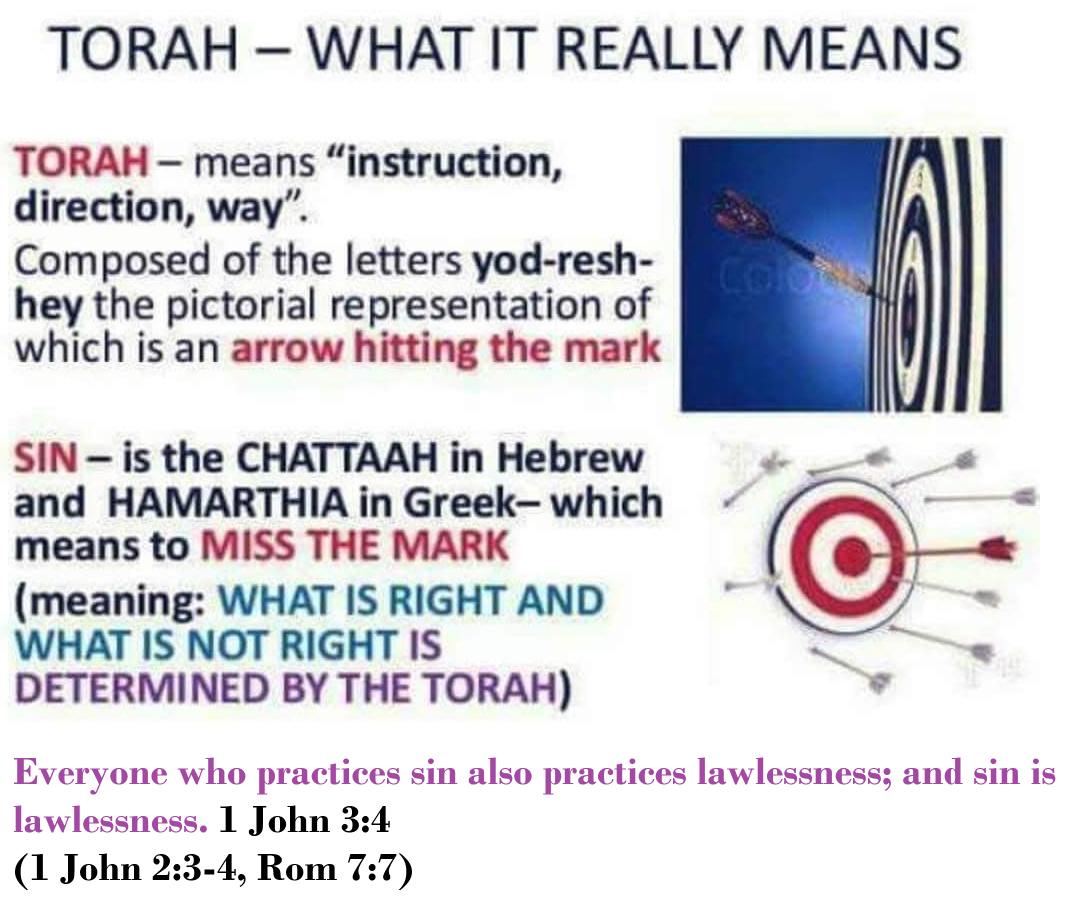 TORAH – WHAT IT REALLY MEANS

TORAH – means "instruction, direction, way".

Composed of the letters yod-resh-hey the pictorial representation of which is an arrow hitting the mark

SIN – is the CHATTAAH in Hebrew and HAMARTHIA in Greek– which means to MISS THE MARK

(meaning: WHAT IS RIGHT AND WHAT IS NOT RIGHT IS DETERMINED BY THE TORAH)

Everyone who practices sin also practices lawlessness; and sin is lawlessness. 1 John 3:4
(1 John 2:3-4, Rom 7:7)